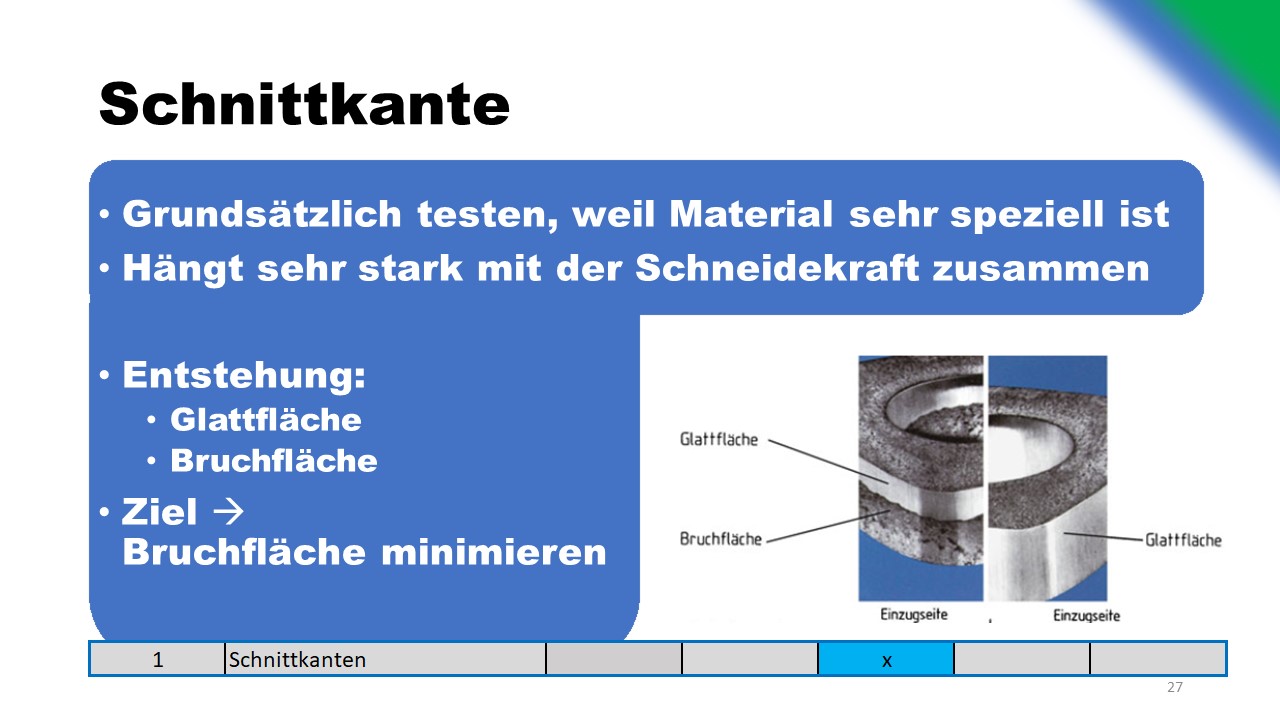 Schnittkante

• Grundsätzlich testen, weil Material sehr speziell ist
• Hängt sehr stark mit der Schneidekraft zusammen

• Entstehung:
  • Glattfläche
  • Bruchfläche
• Ziel → Bruchfläche minimieren

Glattfläche
Bruchfläche
Glattfläche
Einzugseite
Einzugseite

| 1 | Schnittkanten | | | x | | |
|---|---|---|---|---|---|---|

27